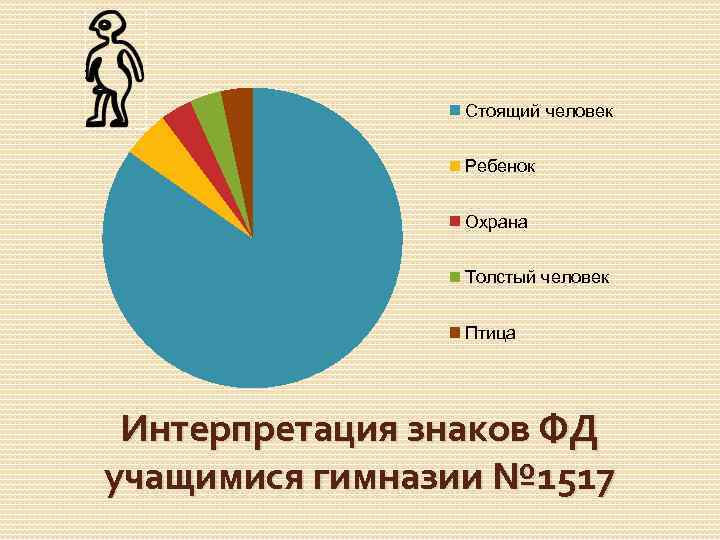 Стоящий человек

Ребенок

Охрана

Толстый человек

Птица

Интерпретация знаков ФД учащимися гимназии №1517